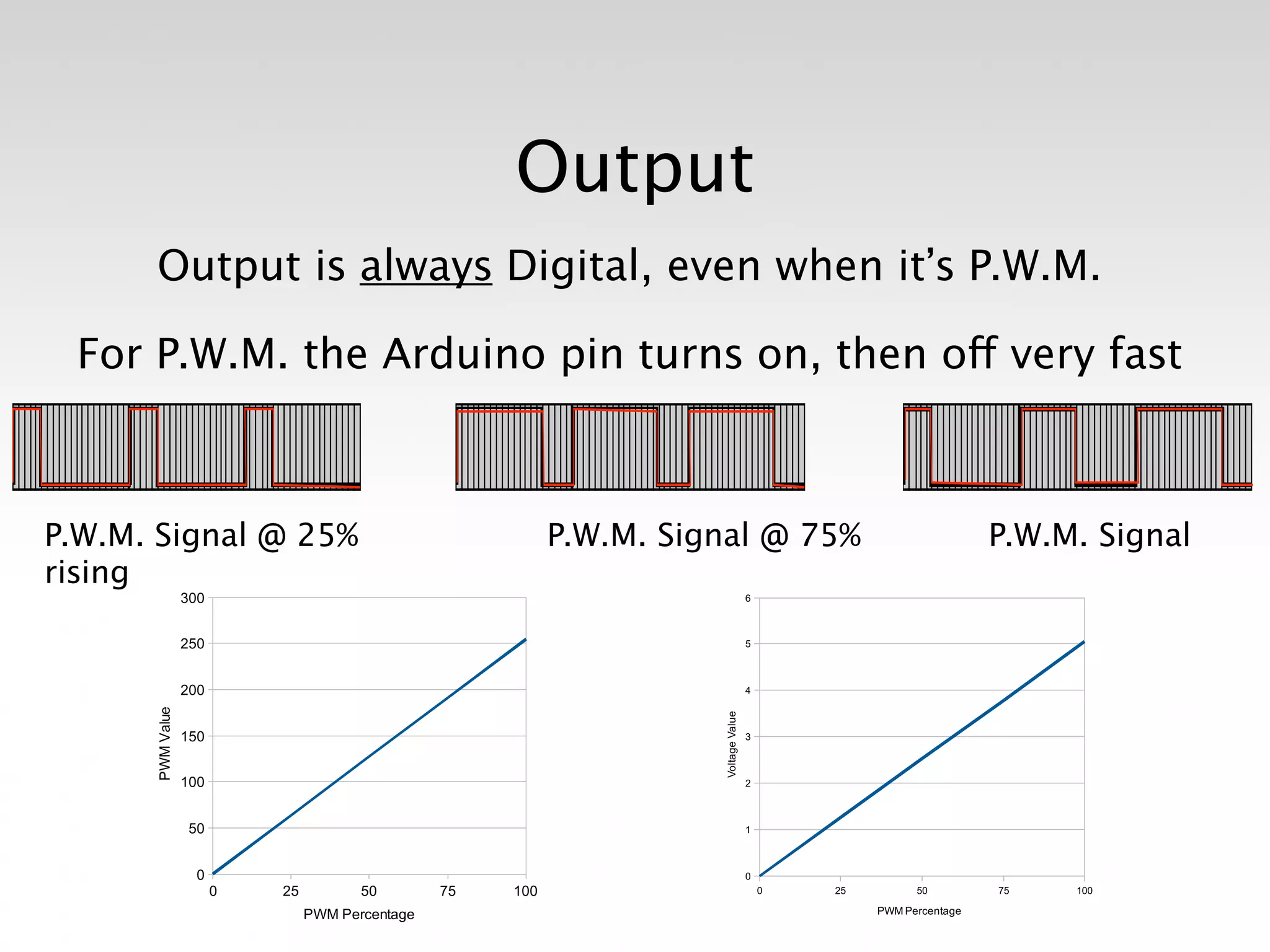 Output

Output is always Digital, even when it's P.W.M.

For P.W.M. the Arduino pin turns on, then off very fast

P.W.M. Signal @ 25%

P.W.M. Signal @ 75%

P.W.M. Signal rising

300
250
200
150
100
50
0
PWM Value
0 25 50 75 100
PWM Percentage

6
5
4
3
2
1
0
Voltage Value
0 25 50 75 100
PWM Percentage